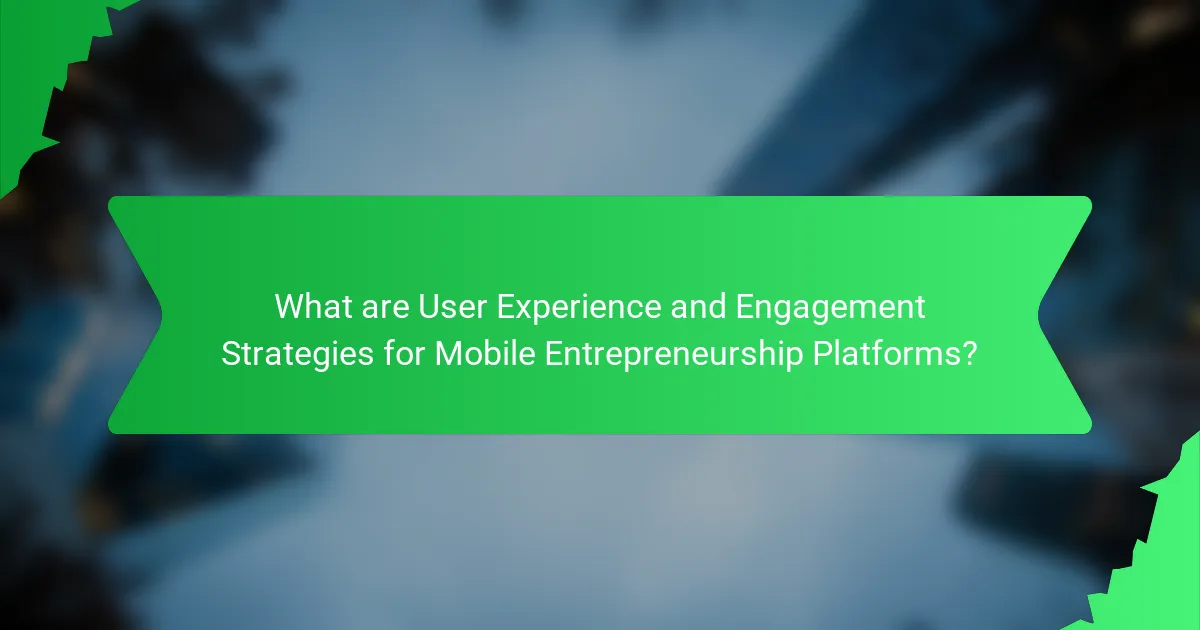 What are User Experience and Engagement Strategies for Mobile Entrepreneurship Platforms?